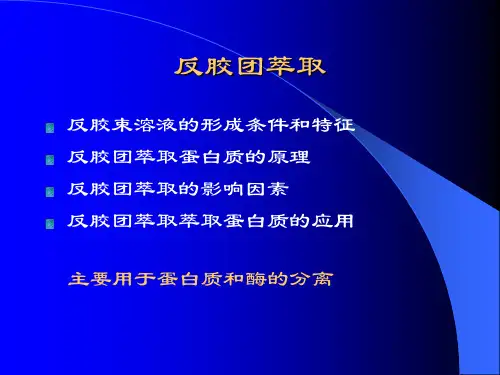 反胶团萃取

反胶束溶液的形成条件和特征
反胶团萃取蛋白质的原理
反胶团萃取的影响因素
反胶团萃取萃取蛋白质的应用

主要用于蛋白质和酶的分离